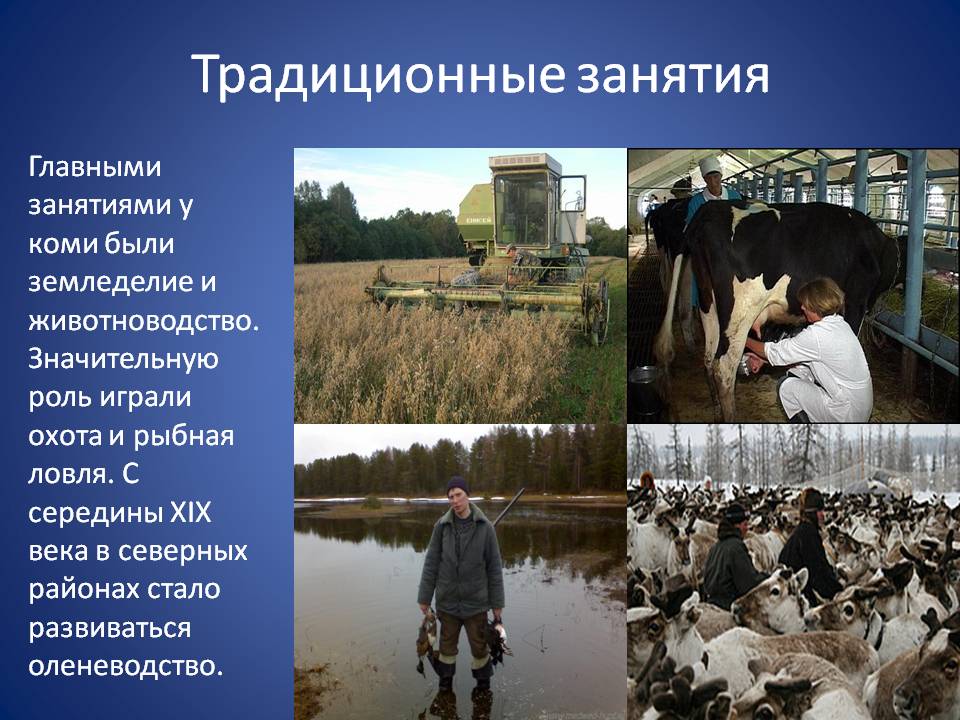 Традиционные занятия

Главными занятиями у коми были земледелие и животноводство. Значительную роль играли охота и рыбная ловля. С середины XIX века в северных районах стало развиваться оленеводство.